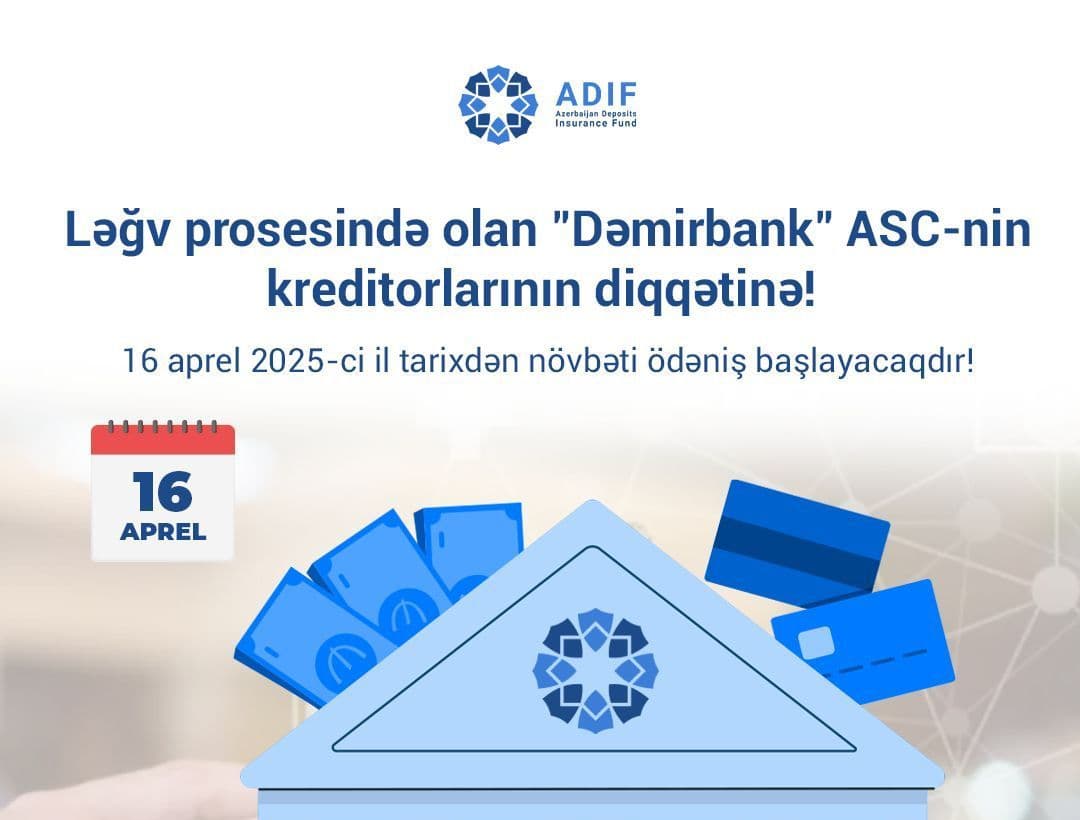 ADIF
Azerbaijan Deposits Insurance Fund

Ləğv prosesində olan "Dəmirbank" ASC-nin kreditorlarının diqqətinə!

16 aprel 2025-ci il tarixdən növbəti ödəniş başlayacaqdır!

16
APREL